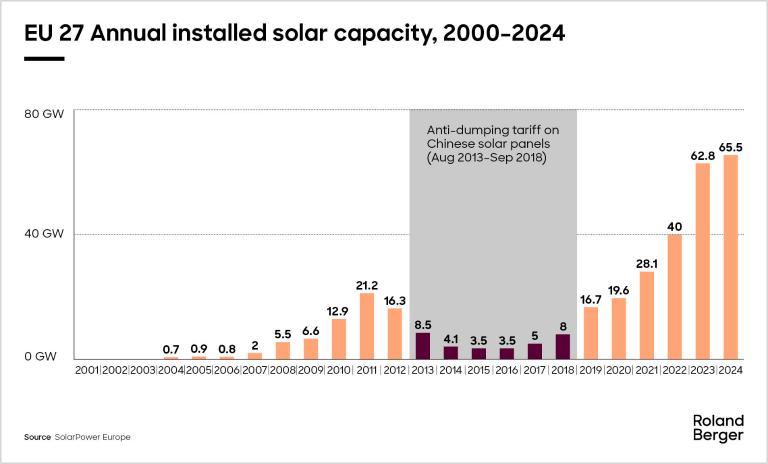 EU 27 Annual installed solar capacity, 2000-2024

80 GW
40 GW
0 GW

Anti-dumping tariff on Chinese solar panels (Aug 2013-Sep 2018)

0.7
0.9
0.8
2
5.5
6.6
12.9
21.2
16.3
8.5
4.1
3.5
3.5
5
8
16.7
19.6
28.1
40
62.8
65.5

2001 2002 2003 2004 2005 2006 2007 2008 2009 2010 2011 2012 2013 2014 2015 2016 2017 2018 2019 2020 2021 2022 2023 2024

Source SolarPower Europe

Roland Berger